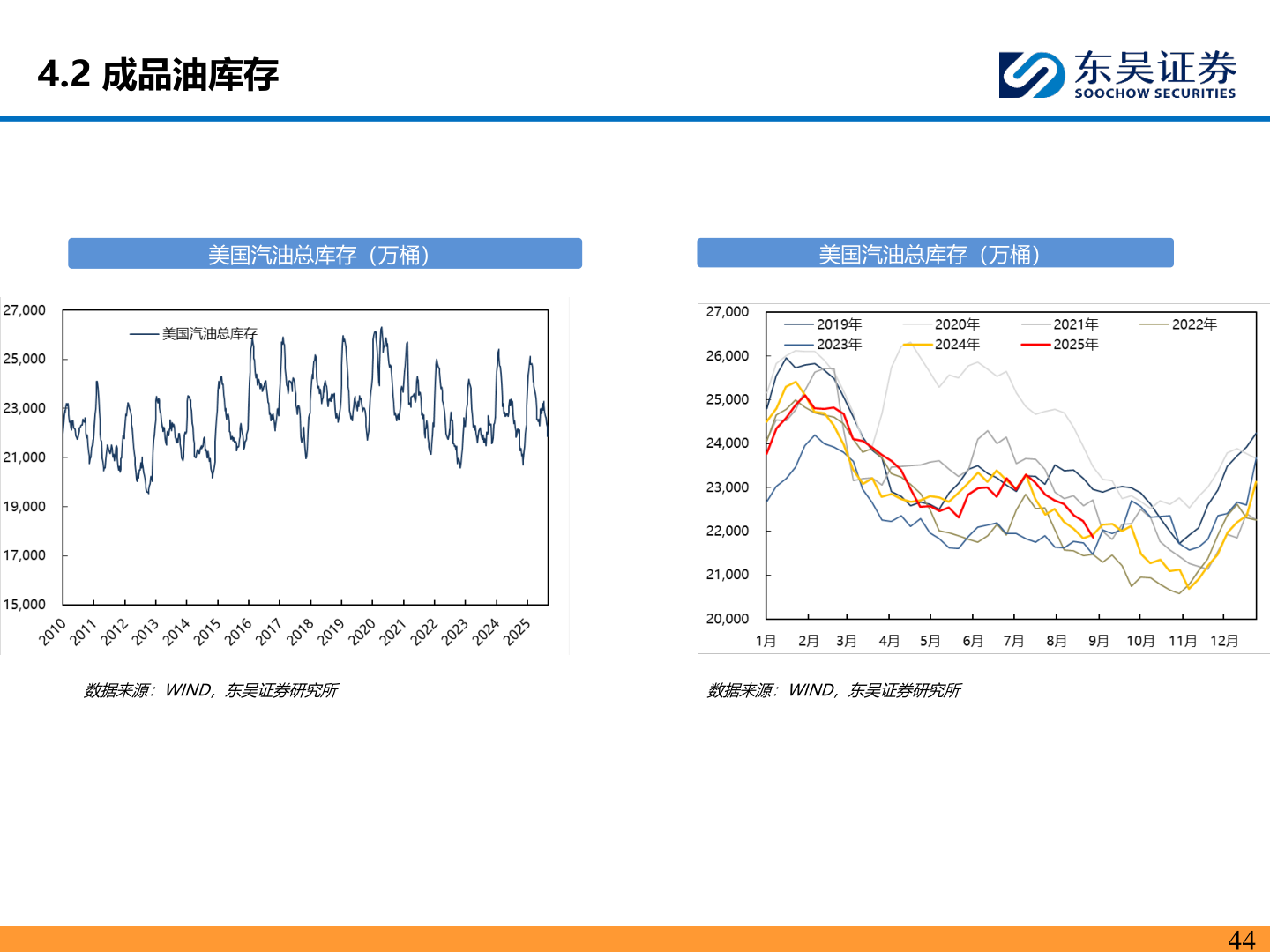 4.2 成品油库存

东吴证券
SOOCHOW SECURITIES

美国汽油总库存（万桶）

27,000
25,000
23,000
21,000
19,000
17,000
15,000

美国汽油总库存

2010 2011 2012 2013 2014 2015 2016 2017 2018 2019 2020 2021 2022 2023 2024 2025

数据来源：WIND，东吴证券研究所

美国汽油总库存（万桶）

27,000
26,000
25,000
24,000
23,000
22,000
21,000
20,000

2019年 2020年 2021年 2022年
2023年 2024年 2025年

1月 2月 3月 4月 5月 6月 7月 8月 9月 10月 11月 12月

数据来源：WIND，东吴证券研究所

44